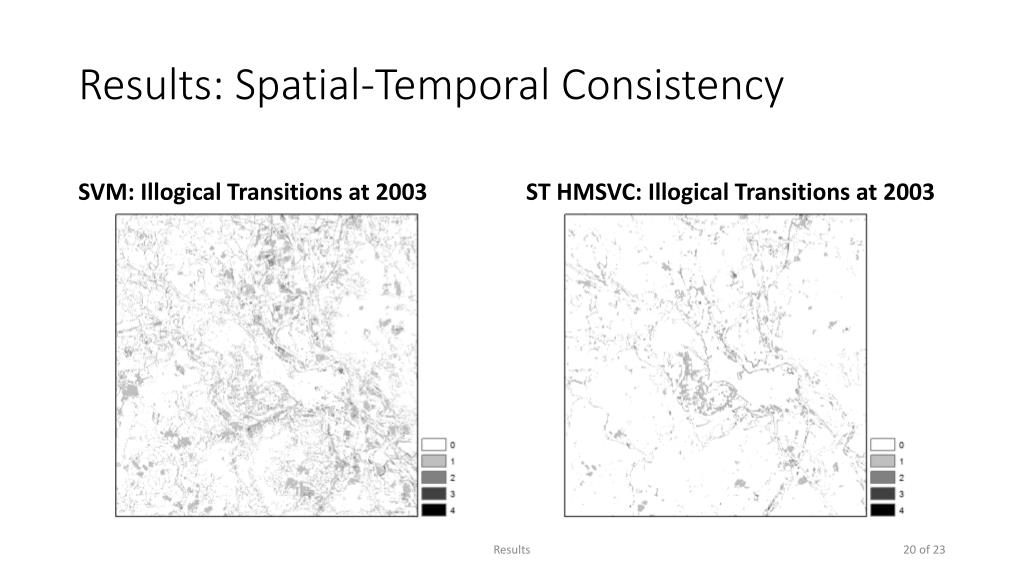 Results: Spatial-Temporal Consistency

SVM: Illogical Transitions at 2003

0
1
2
3
4

ST HMSVC: Illogical Transitions at 2003

0
1
2
3
4

Results

20 of 23